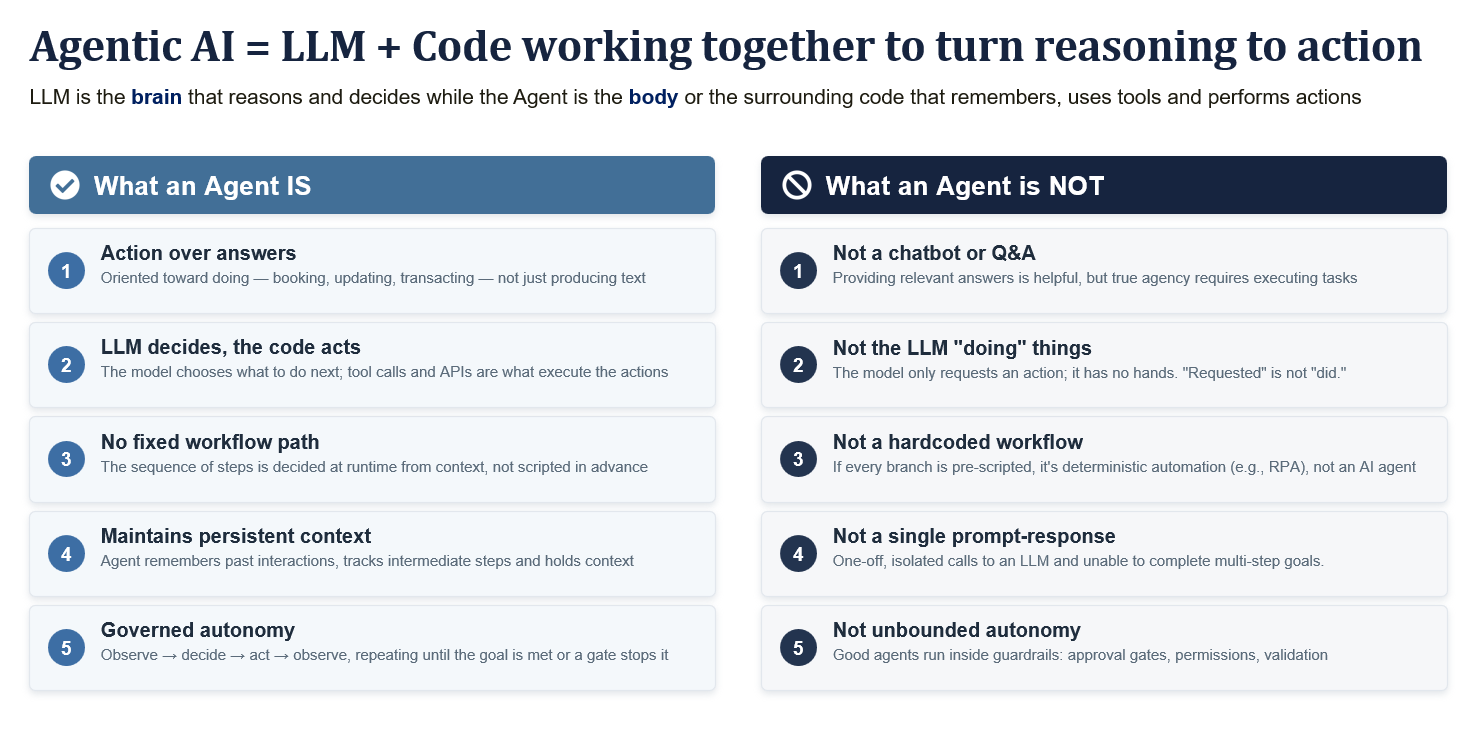 Agentic AI = LLM + Code working together to turn reasoning to action

LLM is the brain that reasons and decides while the Agent is the body or the surrounding code that remembers, uses tools and performs actions

What an Agent IS

1
Action over answers
Oriented toward doing — booking, updating, transacting — not just producing text

2
LLM decides, the code acts
The model chooses what to do next; tool calls and APIs are what execute the actions

3
No fixed workflow path
The sequence of steps is decided at runtime from context, not scripted in advance

4
Maintains persistent context
Agent remembers past interactions, tracks intermediate steps and holds context

5
Governed autonomy
Observe → decide → act → observe, repeating until the goal is met or a gate stops it

What an Agent is NOT

1
Not a chatbot or Q&A
Providing relevant answers is helpful, but true agency requires executing tasks

2
Not the LLM "doing" things
The model only requests an action; it has no hands. "Requested" is not "did."

3
Not a hardcoded workflow
If every branch is pre-scripted, it's deterministic automation (e.g., RPA), not an AI agent

4
Not a single prompt-response
One-off, isolated calls to an LLM and unable to complete multi-step goals.

5
Not unbounded autonomy
Good agents run inside guardrails: approval gates, permissions, validation